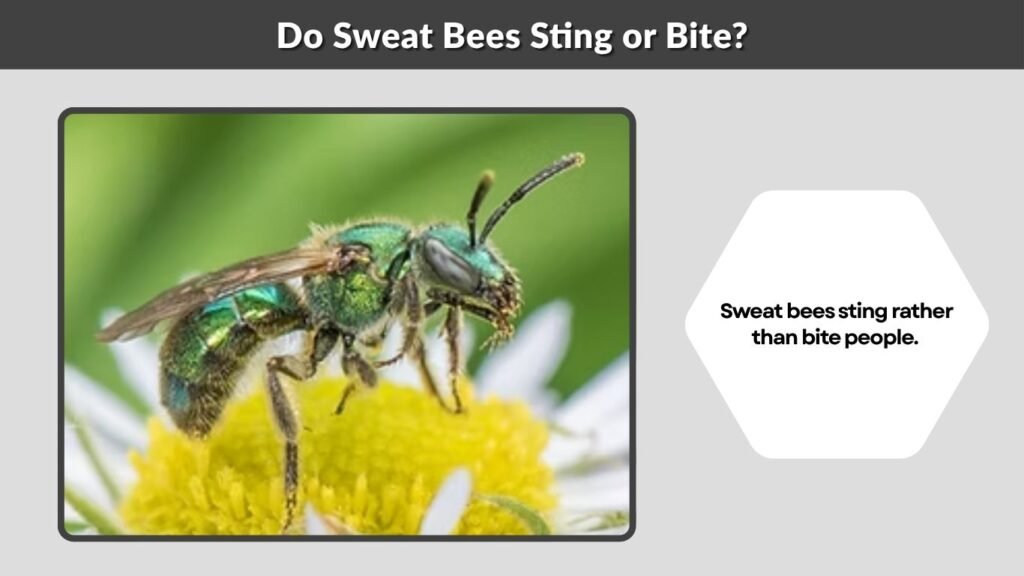 Do Sweat Bees Sting or Bite?

Sweat bees sting rather than bite people.